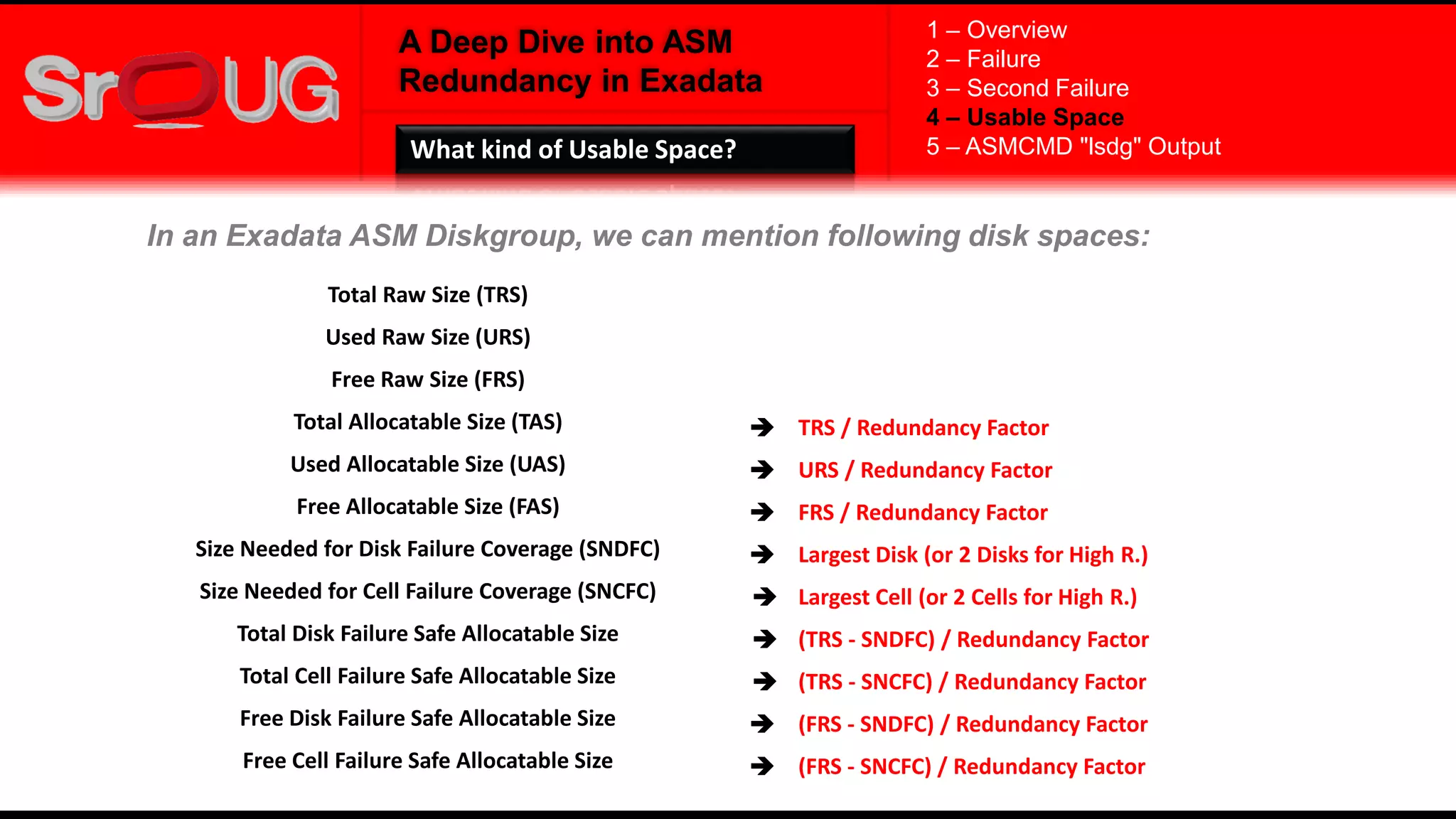 SrOUG

A Deep Dive into ASM Redundancy in Exadata

What kind of Usable Space?

1 – Overview
2 – Failure
3 – Second Failure
4 – Usable Space
5 – ASMCMD "lsdg" Output

In an Exadata ASM Diskgroup, we can mention following disk spaces:

Total Raw Size (TRS)

Used Raw Size (URS)

Free Raw Size (FRS)

Total Allocatable Size (TAS) → TRS / Redundancy Factor

Used Allocatable Size (UAS) → URS / Redundancy Factor

Free Allocatable Size (FAS) → FRS / Redundancy Factor

Size Needed for Disk Failure Coverage (SNDFC) → Largest Disk (or 2 Disks for High R.)

Size Needed for Cell Failure Coverage (SNCFC) → Largest Cell (or 2 Cells for High R.)

Total Disk Failure Safe Allocatable Size → (TRS - SNDFC) / Redundancy Factor

Total Cell Failure Safe Allocatable Size → (TRS - SNCFC) / Redundancy Factor

Free Disk Failure Safe Allocatable Size → (FRS - SNDFC) / Redundancy Factor

Free Cell Failure Safe Allocatable Size → (FRS - SNCFC) / Redundancy Factor